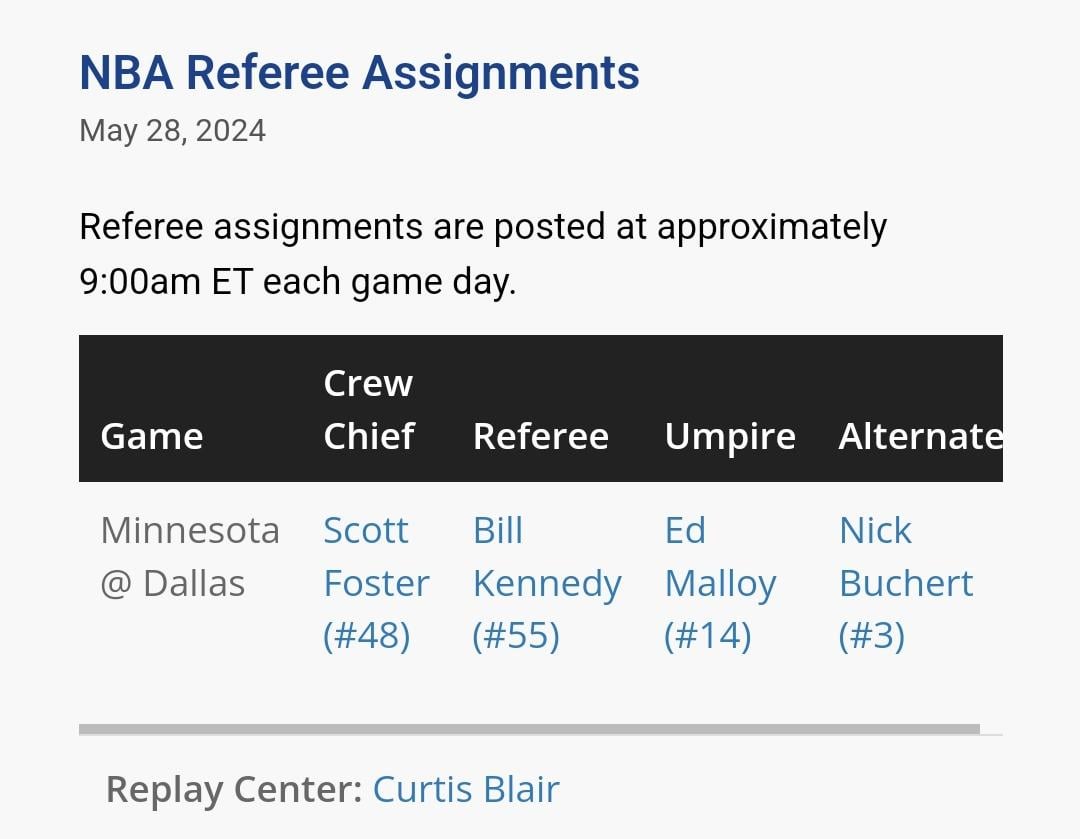 NBA Referee Assignments

May 28, 2024

Referee assignments are posted at approximately 9:00am ET each game day.

| Game | Crew Chief | Referee | Umpire | Alternate |
|---|---|---|---|---|
| Minnesota @ Dallas | Scott Foster (#48) | Bill Kennedy (#55) | Ed Malloy (#14) | Nick Buchert (#3) |

Replay Center: Curtis Blair